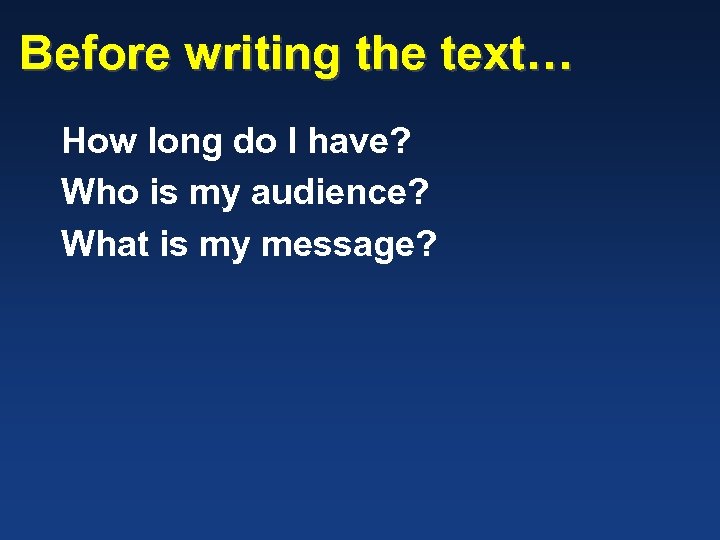 Before writing the text…

How long do I have?
Who is my audience?
What is my message?